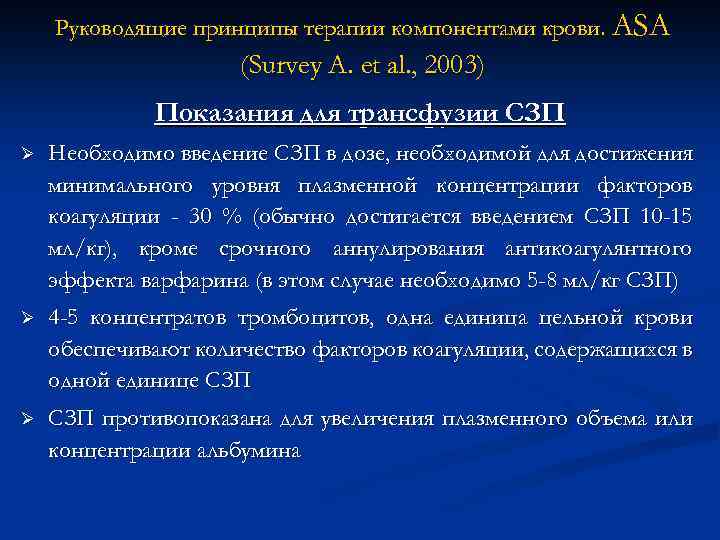 Руководящие принципы терапии компонентами крови. ASA (Survey A. et al., 2003)

Показания для трансфузии СЗП

➢ Необходимо введение СЗП в дозе, необходимой для достижения минимального уровня плазменной концентрации факторов коагуляции - 30 % (обычно достигается введением СЗП 10-15 мл/кг), кроме срочного аннулирования антикоагулянтного эффекта варфарина (в этом случае необходимо 5-8 мл/кг СЗП)

➢ 4-5 концентратов тромбоцитов, одна единица цельной крови обеспечивают количество факторов коагуляции, содержащихся в одной единице СЗП

➢ СЗП противопоказана для увеличения плазменного объема или концентрации альбумина